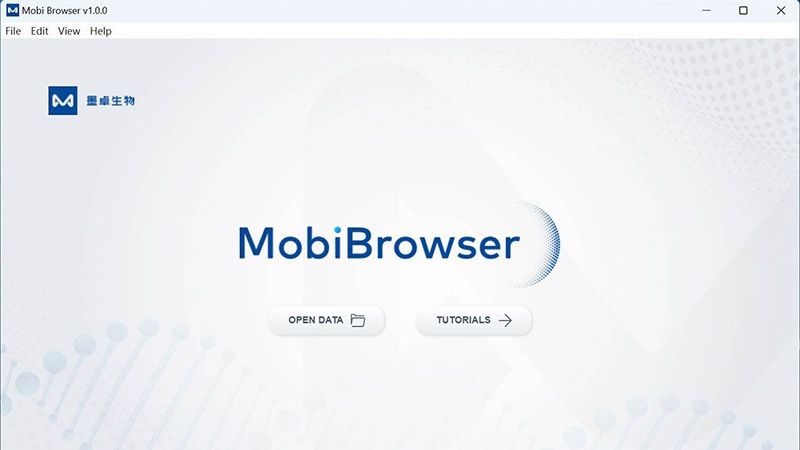 Mobi Browser v1.0.0

File Edit View Help

墨卓生物

MobiBrowser

OPEN DATA

TUTORIALS